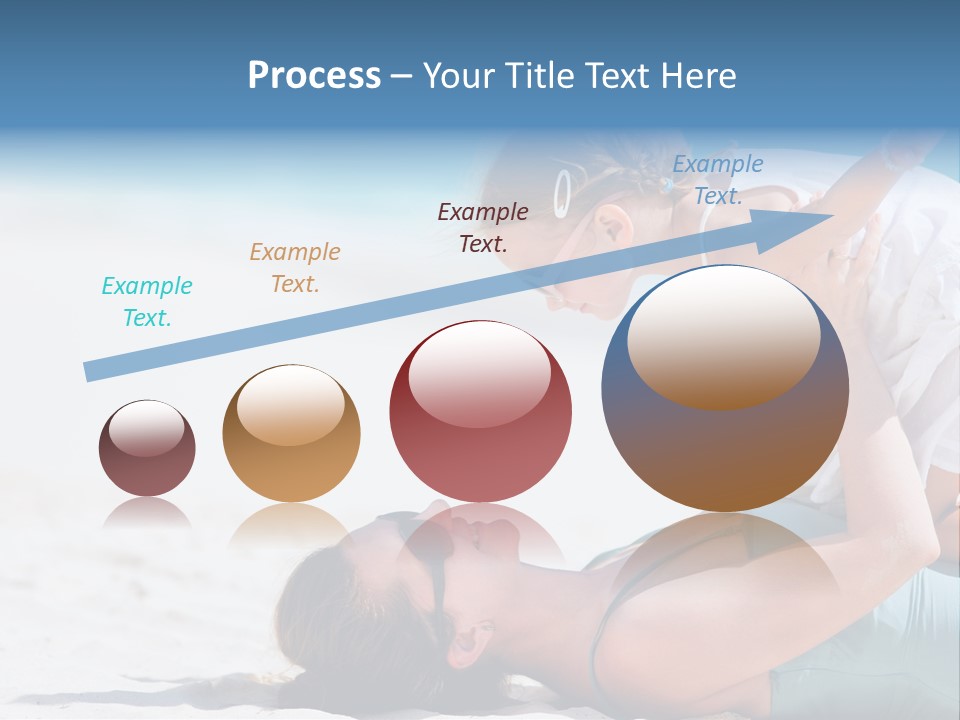 Process – Your Title Text Here

Example Text.

Example Text.

Example Text.

Example Text.